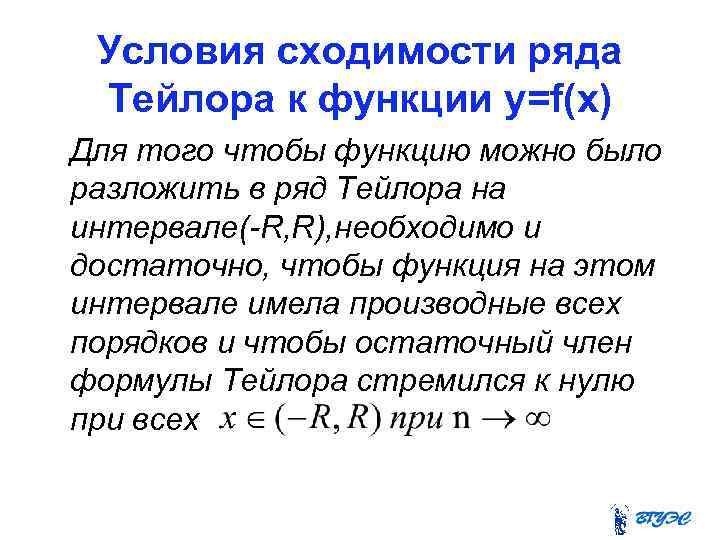 Условия сходимости ряда Тейлора к функции y=f(x)

Для того чтобы функцию можно было разложить в ряд Тейлора на интервале(-R,R),необходимо и достаточно, чтобы функция на этом интервале имела производные всех порядков и чтобы остаточный член формулы Тейлора стремился к нулю при всех $x \in (-R, R)$ при $n \to \infty$

ВГУЭС